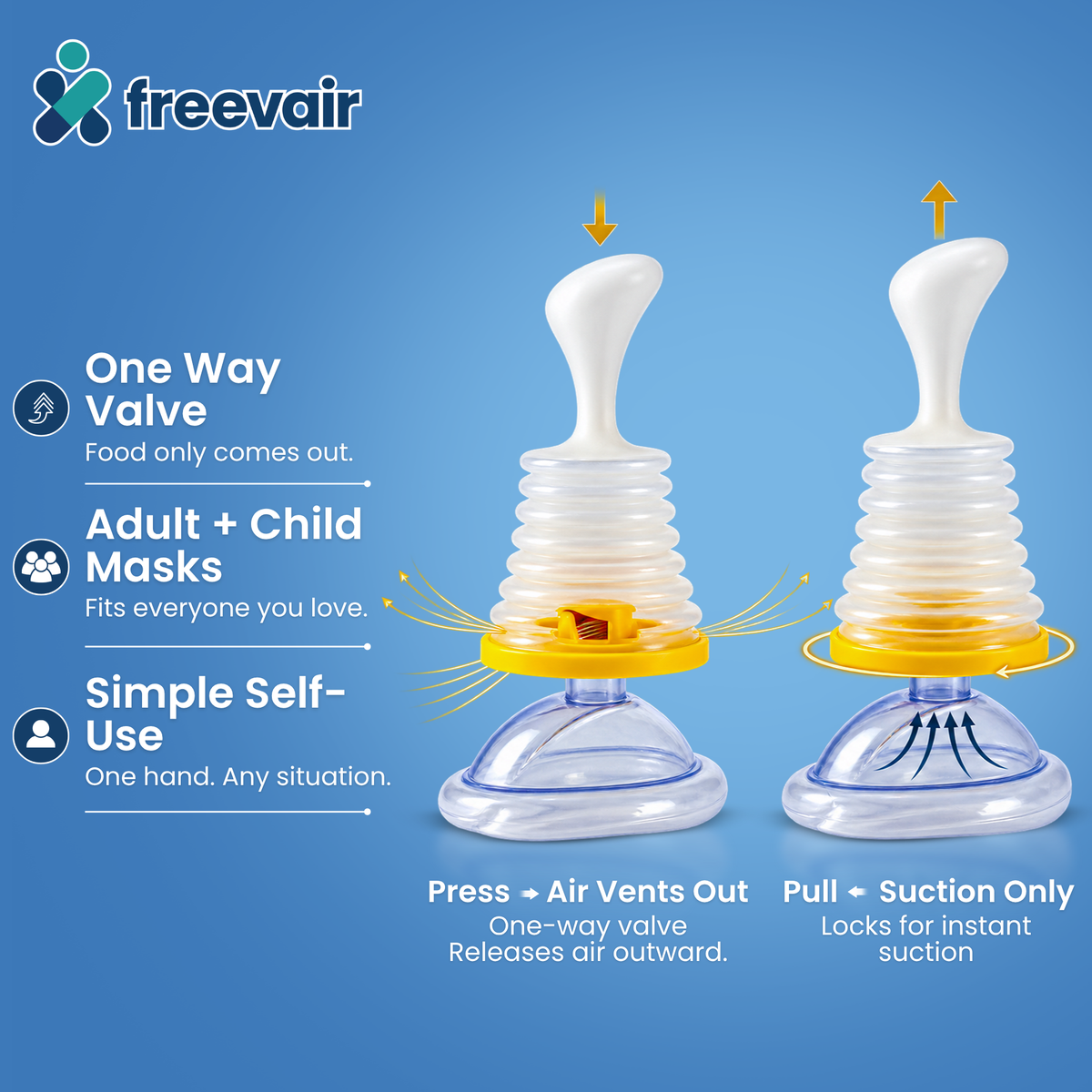 freevair

One Way Valve
Food only comes out.

Adult + Child Masks
Fits everyone you love.

Simple Self-Use
One hand. Any situation.

Press → Air Vents Out
One-way valve
Releases air outward.

Pull ← Suction Only
Locks for instant suction